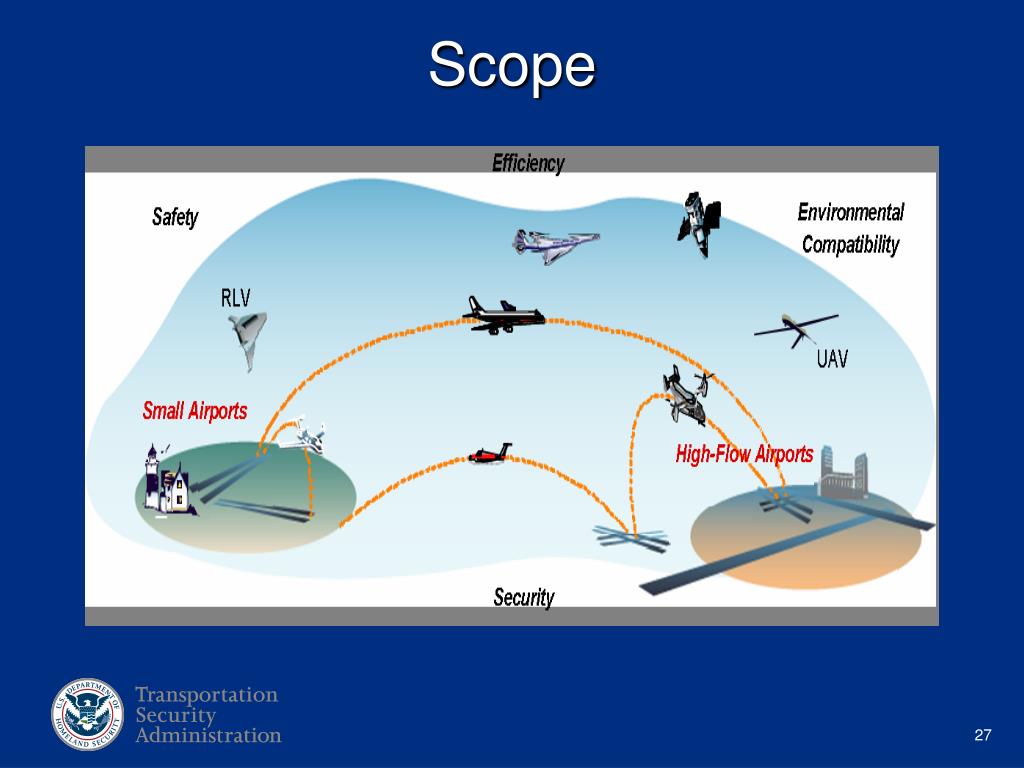 Scope

Efficiency

Safety

Environmental Compatibility

RLV

UAV

Small Airports

High-Flow Airports

Security

U.S. DEPARTMENT OF HOMELAND SECURITY

Transportation Security Administration

27